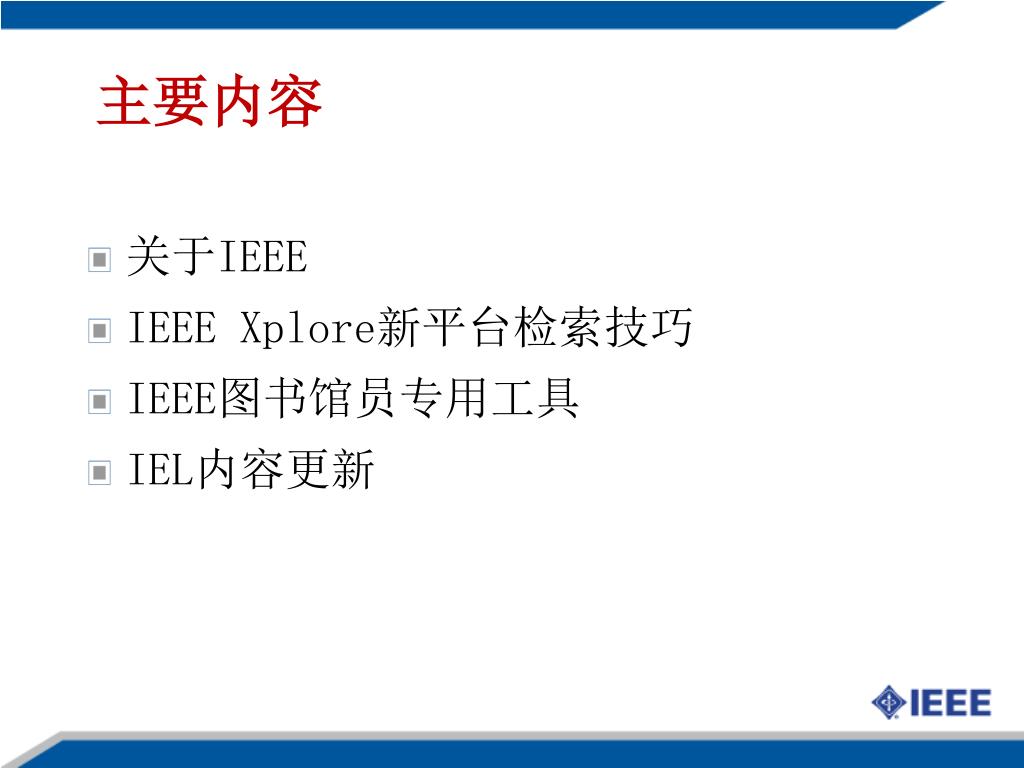 主要内容

关于IEEE

IEEE Xplore新平台检索技巧

IEEE图书馆员专用工具

IEL内容更新

IEEE